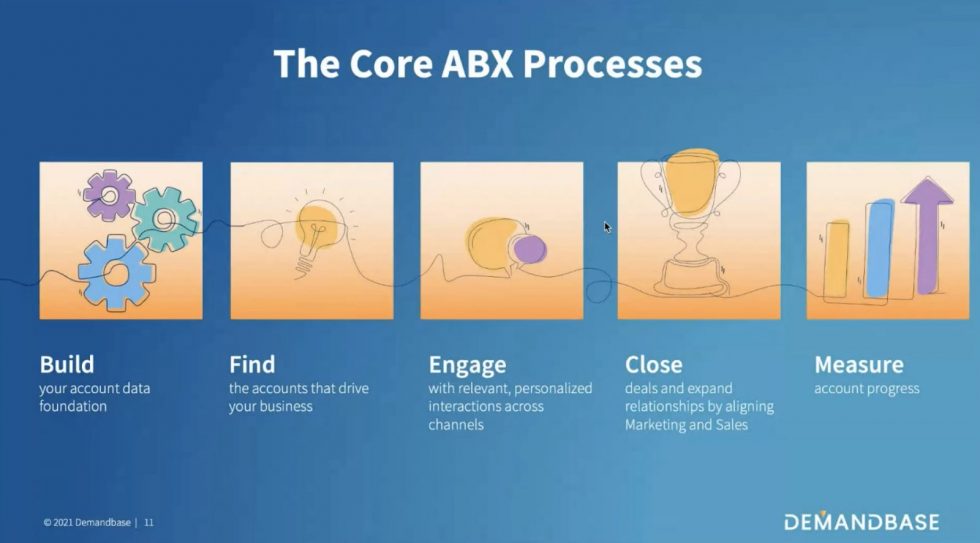 The Core ABX Processes

Build
your account data foundation

Find
the accounts that drive your business

Engage
with relevant, personalized interactions across channels

Close
deals and expand relationships by aligning Marketing and Sales

Measure
account progress

© 2021 Demandbase | 11

DEMANDBASE